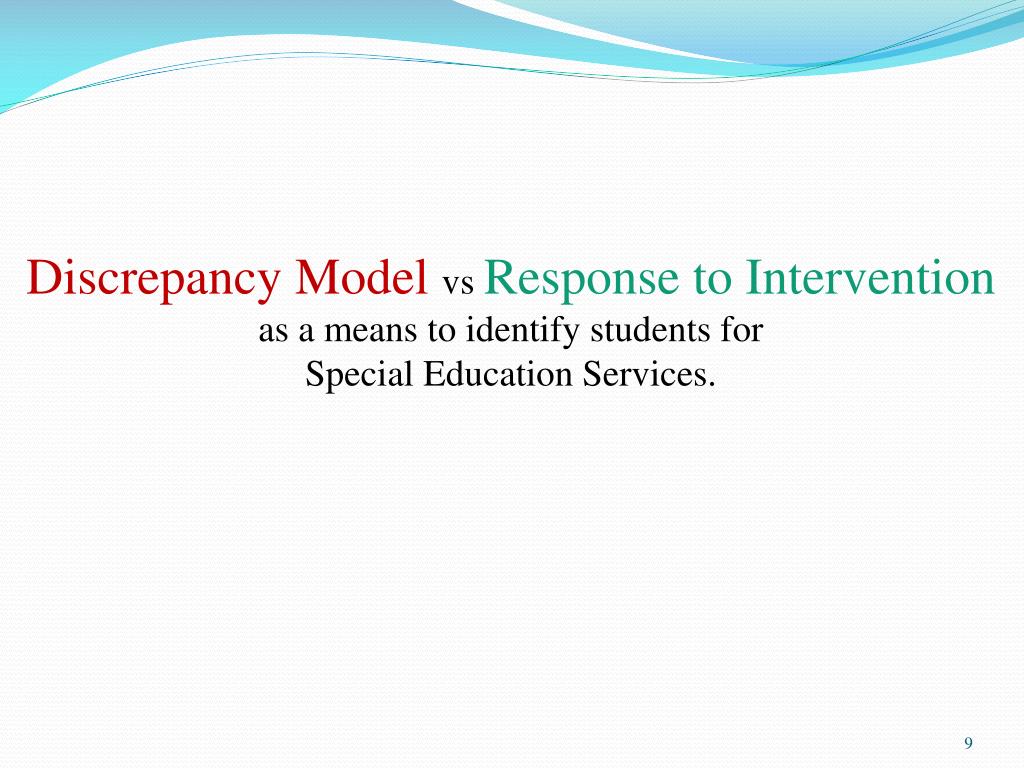 Discrepancy Model vs Response to Intervention
as a means to identify students for
Special Education Services.

9